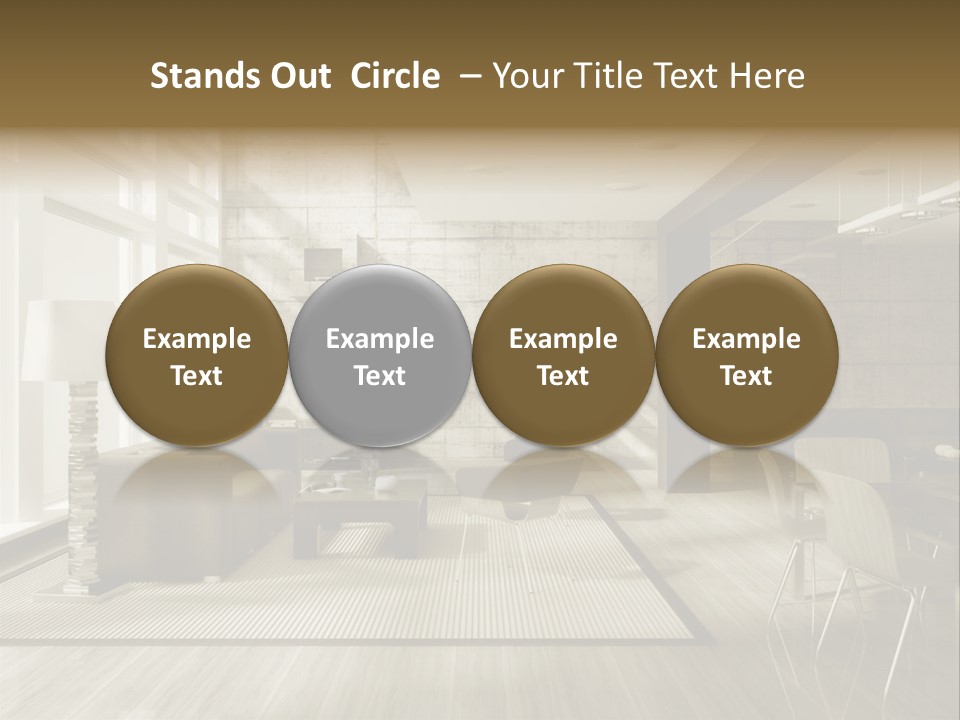 Stands Out Circle – Your Title Text Here

Example Text

Example Text

Example Text

Example Text